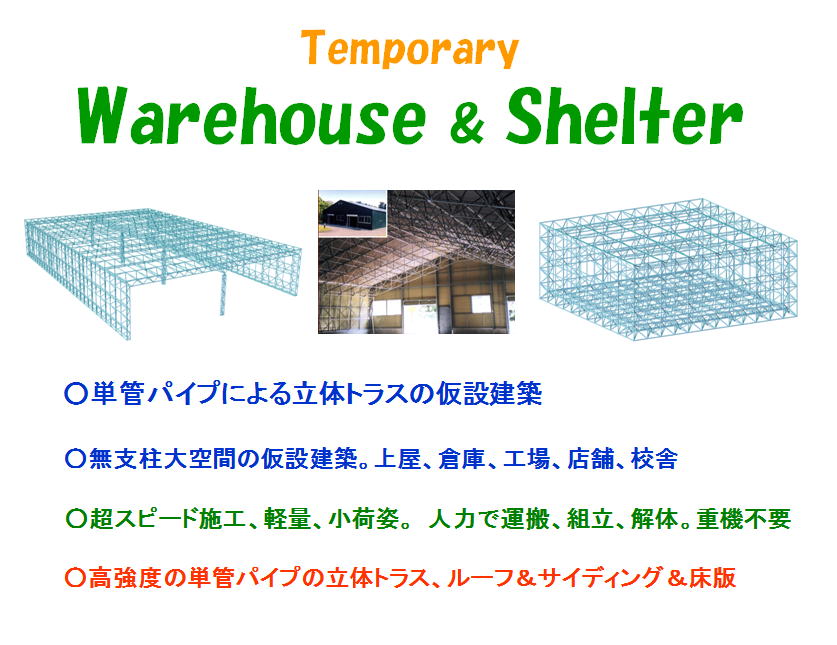 Temporary

Warehouse & Shelter

○単管パイプによる立体トラスの仮設建築

○無支柱大空間の仮設建築。上屋、倉庫、工場、店舗、校舎

○超スピード施工、軽量、小荷姿。 人力で運搬、組立、解体。重機不要

○高強度の単管パイプの立体トラス、ルーフ＆サイディング＆床版